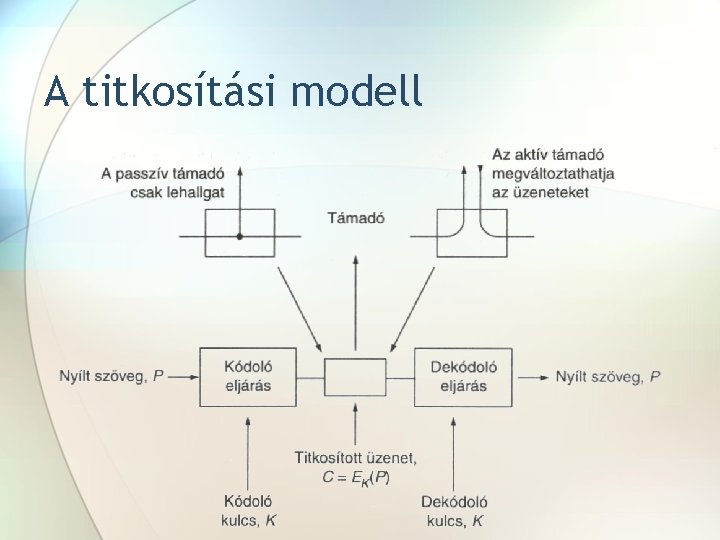 A titkosítási modell

A passzív támadó csak lehallgat

Támadó

Az aktív támadó megváltoztathatja az üzeneteket

Nyílt szöveg, $P$

Kódoló eljárás

Dekódoló eljárás

Nyílt szöveg, $P$

Titkosított üzenet, $C = E_K(P)$

Kódoló kulcs, $K$

Dekódoló kulcs, $K$